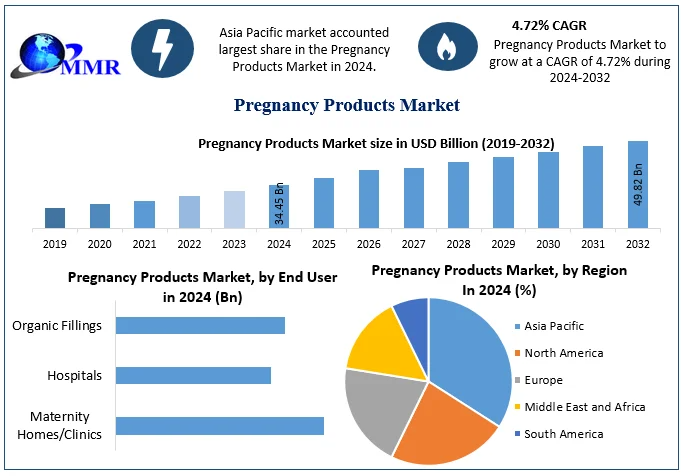 MMR

Asia Pacific market accounted largest share in the Pregnancy Products Market in 2024.

4.72% CAGR
Pregnancy Products Market to grow at a CAGR of 4.72% during 2024-2032

Pregnancy Products Market

Pregnancy Products Market size in USD Billion (2019-2032)

34.45 Bn
49.82 Bn

2019 2020 2021 2022 2023 2024 2025 2026 2027 2028 2029 2030 2031 2032

Pregnancy Products Market, by End User in 2024 (Bn)

Organic Fillings
Hospitals
Maternity Homes/Clinics

Pregnancy Products Market, by Region In 2024 (%)

Asia Pacific
North America
Europe
Middle East and Africa
South America